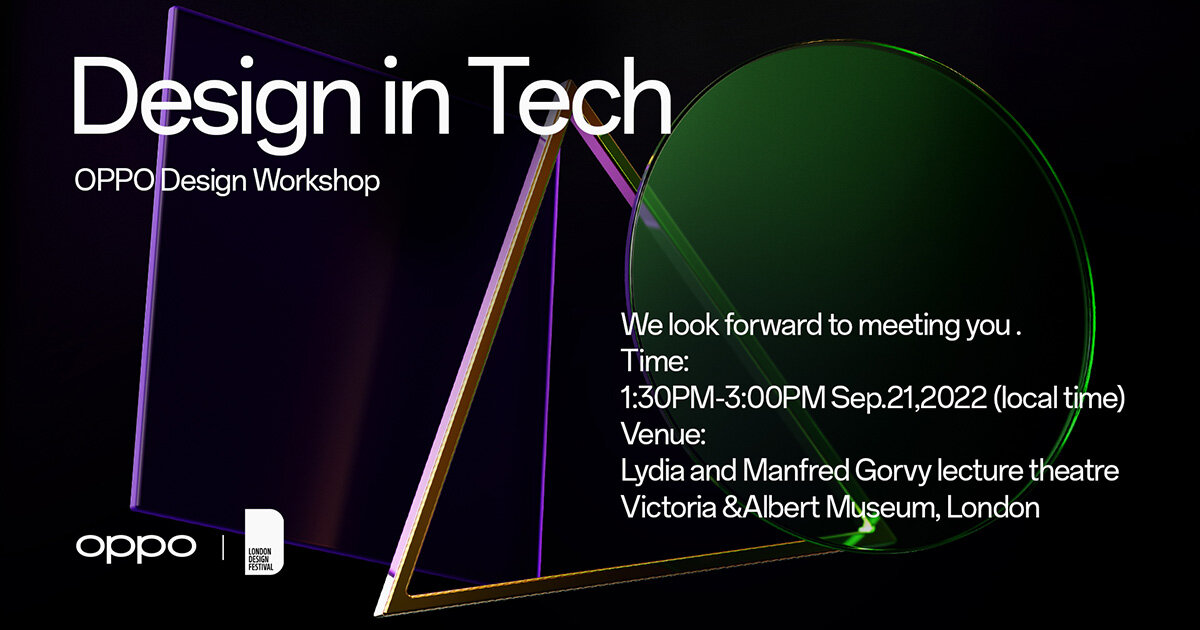 Design in Tech
OPPO Design Workshop

We look forward to meeting you .
Time:
1:30PM-3:00PM Sep.21,2022 (local time)
Venue:
Lydia and Manfred Gorvy lecture theatre
Victoria &Albert Museum, London

oppo | LONDON DESIGN FESTIVAL